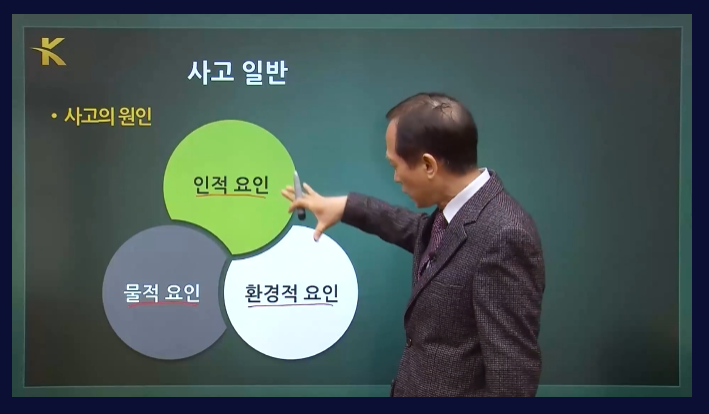 K

사고 일반

• 사고의 원인

인적 요인

물적 요인

환경적 요인